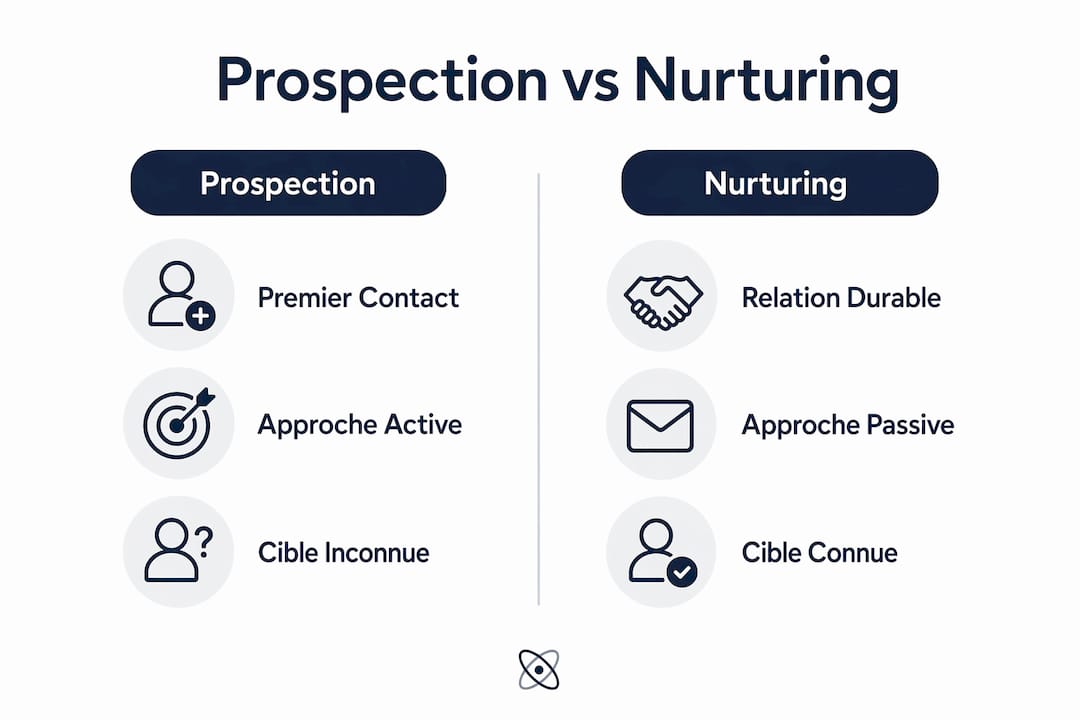 Prospection vs Nurturing

Prospection

Premier Contact

Approche Active

Cible Inconnue

Nurturing

Relation Durable

Approche Passive

Cible Connue